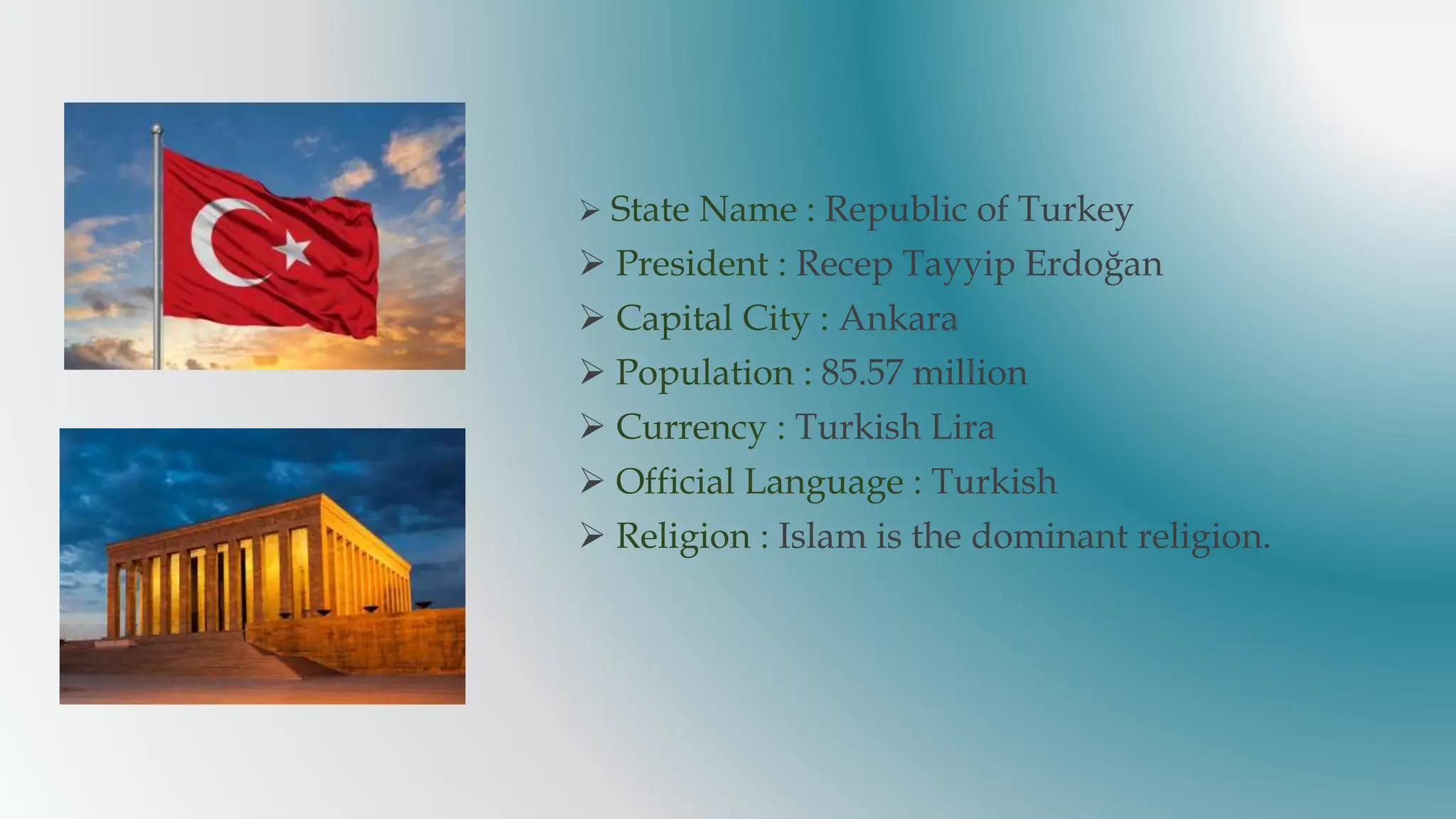 ➢ State Name : Republic of Turkey
➢ President : Recep Tayyip Erdoğan
➢ Capital City : Ankara
➢ Population : 85.57 million
➢ Currency : Turkish Lira
➢ Official Language : Turkish
➢ Religion : Islam is the dominant religion.